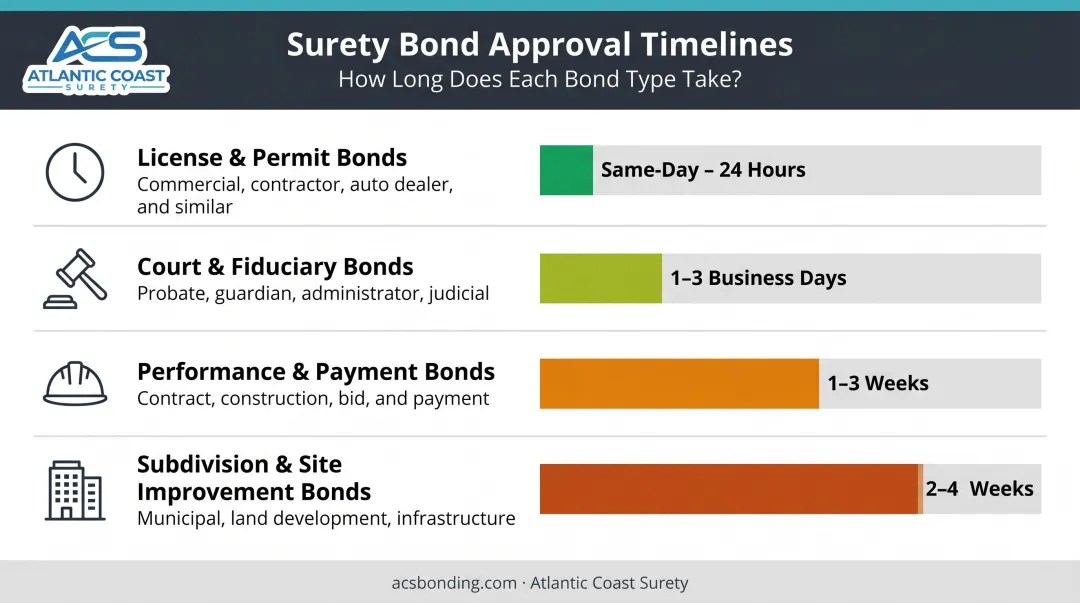 ACS
ATLANTIC COAST
SURETY

Surety Bond Approval Timelines
How Long Does Each Bond Type Take?

License & Permit Bonds
Commercial, contractor, auto dealer, and similar

Same-Day – 24 Hours

Court & Fiduciary Bonds
Probate, guardian, administrator, judicial

1–3 Business Days

Performance & Payment Bonds
Contract, construction, bid, and payment

1–3 Weeks

Subdivision & Site Improvement Bonds
Municipal, land development, infrastructure

2–4 Weeks

acsbonding.com · Atlantic Coast Surety